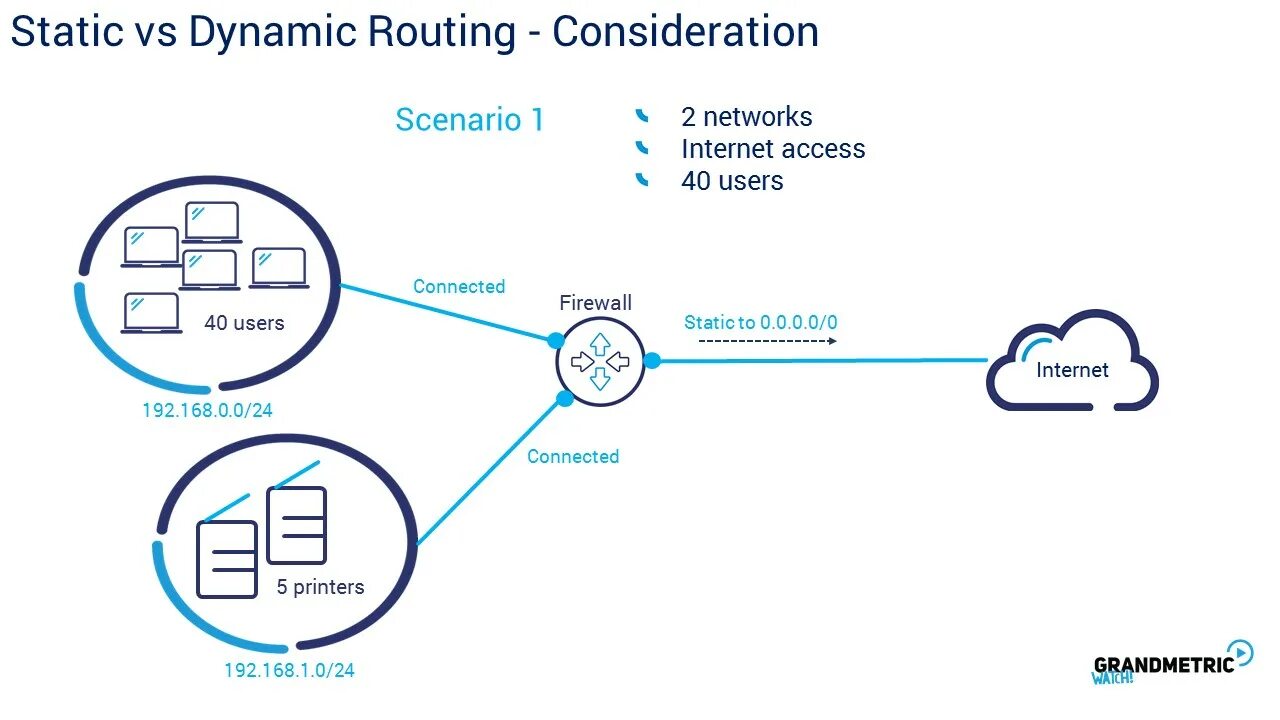 Static vs Dynamic Routing - Consideration

Scenario 1

2 networks
Internet access
40 users

40 users

192.168.0.0/24

Connected

Firewall

Static to 0.0.0.0/0

Internet

Connected

5 printers

192.168.1.0/24

GRANDMETRIC
WATCH!